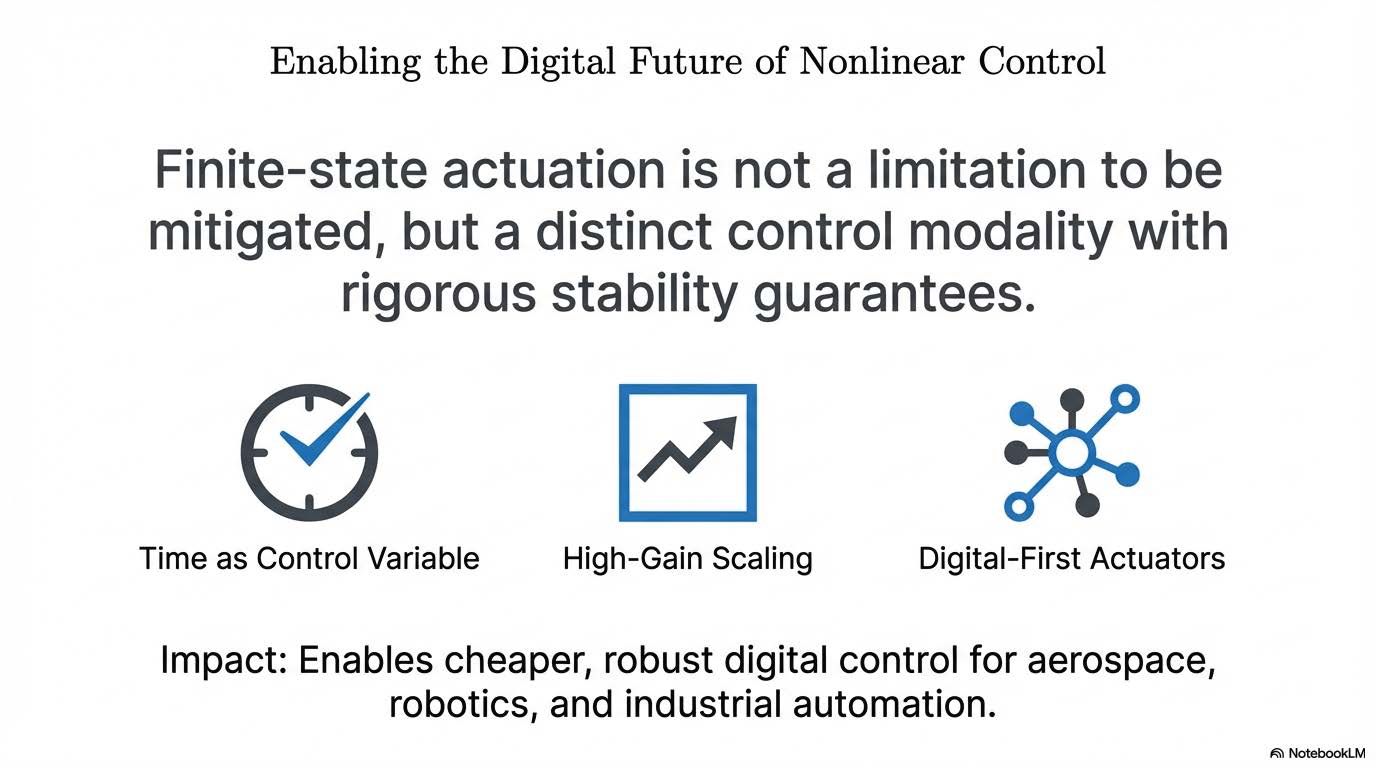 Enabling the Digital Future of Nonlinear Control

Finite-state actuation is not a limitation to be mitigated, but a distinct control modality with rigorous stability guarantees.

Time as Control Variable

High-Gain Scaling

Digital-First Actuators

Impact: Enables cheaper, robust digital control for aerospace, robotics, and industrial automation.

NotebookLM